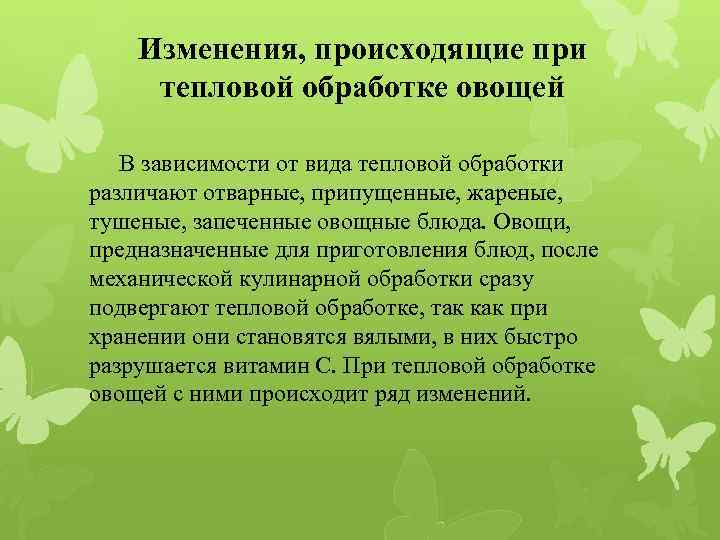 Изменения, происходящие при тепловой обработке овощей

В зависимости от вида тепловой обработки различают отварные, припущенные, жареные, тушеные, запеченные овощные блюда. Овощи, предназначенные для приготовления блюд, после механической кулинарной обработки сразу подвергают тепловой обработке, так как при хранении они становятся вялыми, в них быстро разрушается витамин С. При тепловой обработке овощей с ними происходит ряд изменений.